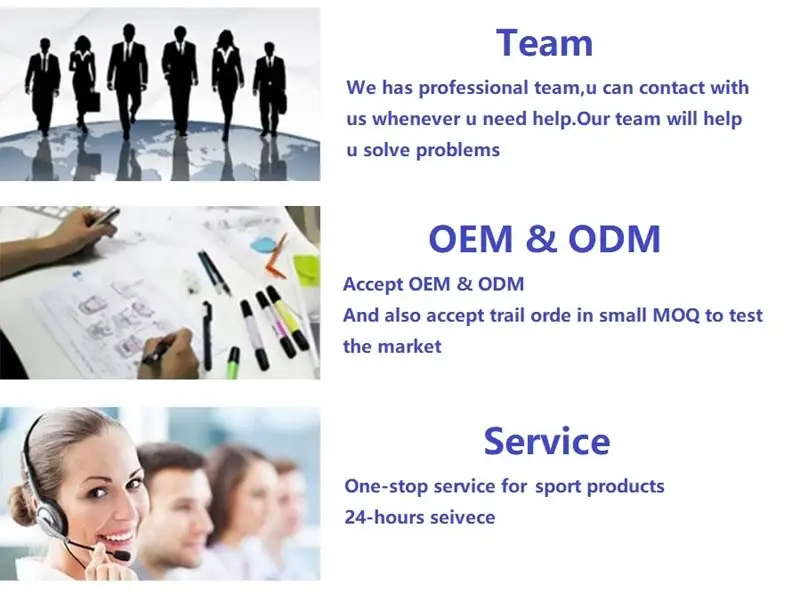 Team

We has professional team,u can contact with us whenever u need help.Our team will help u solve problems

OEM & ODM

Accept OEM & ODM
And also accept trail orde in small MOQ to test the market

Service

One-stop service for sport products
24-hours seivece